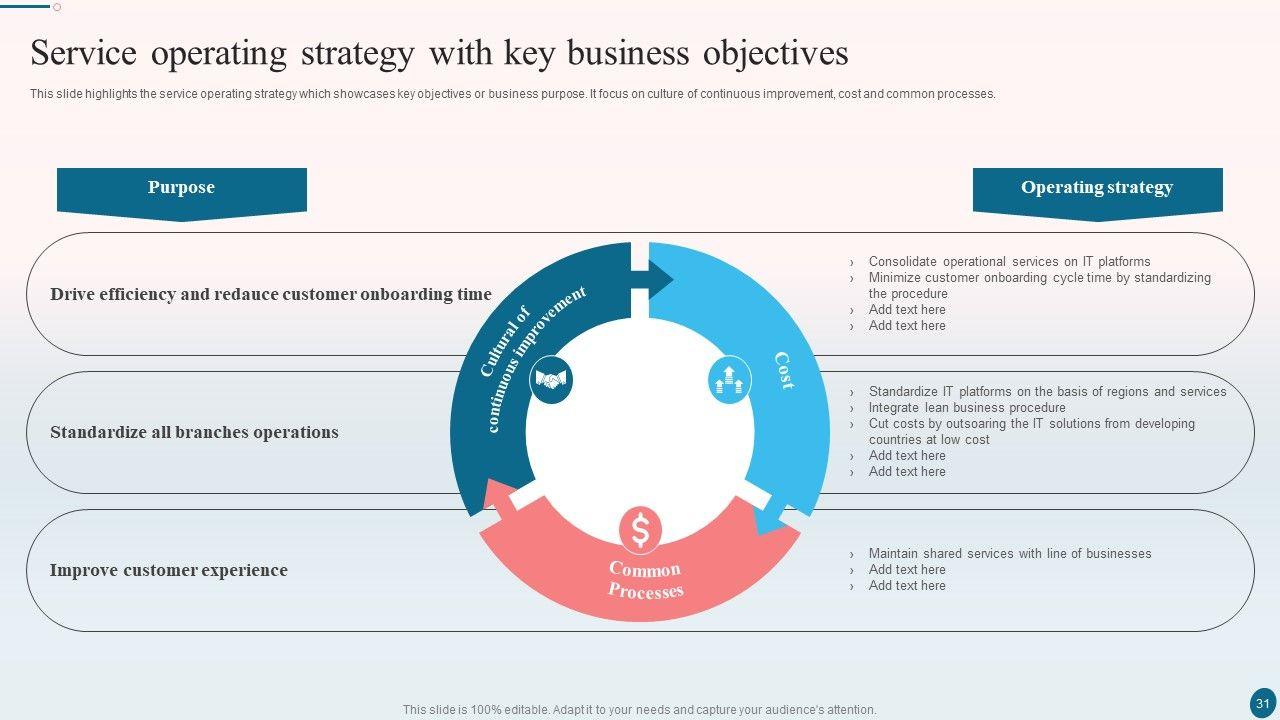 Service operating strategy with key business objectives

This slide highlights the service operating strategy which showcases key objectives or business purpose. It focus on culture of continuous improvement, cost and common processes.

Purpose

Operating strategy

Drive efficiency and redauce customer onboarding time

Standardize all branches operations

Improve customer experience

Cultural of continuous improvement

Cost

Common Processes

› Consolidate operational services on IT platforms
› Minimize customer onboarding cycle time by standardizing the procedure
› Add text here
› Add text here

› Standardize IT platforms on the basis of regions and services
› Integrate lean business procedure
› Cut costs by outsoaring the IT solutions from developing countries at low cost
› Add text here
› Add text here

› Maintain shared services with line of businesses
› Add text here
› Add text here

This slide is 100% editable. Adapt it to your needs and capture your audience's attention.

31